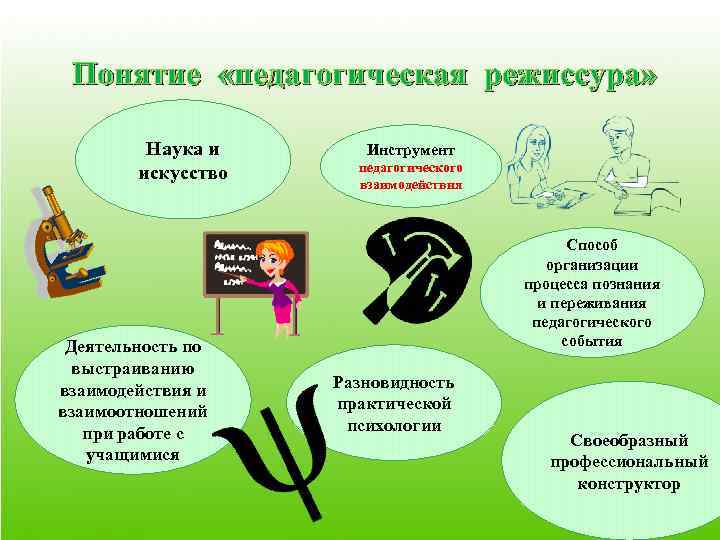 Понятие «педагогическая режиссура»

Наука и искусство

Инструмент педагогического взаимодействия

Способ организации процесса познания и переживания педагогического события

Деятельность по выстраиванию взаимодействия и взаимоотношений при работе с учащимися

Разновидность практической психологии

Своеобразный профессиональный конструктор